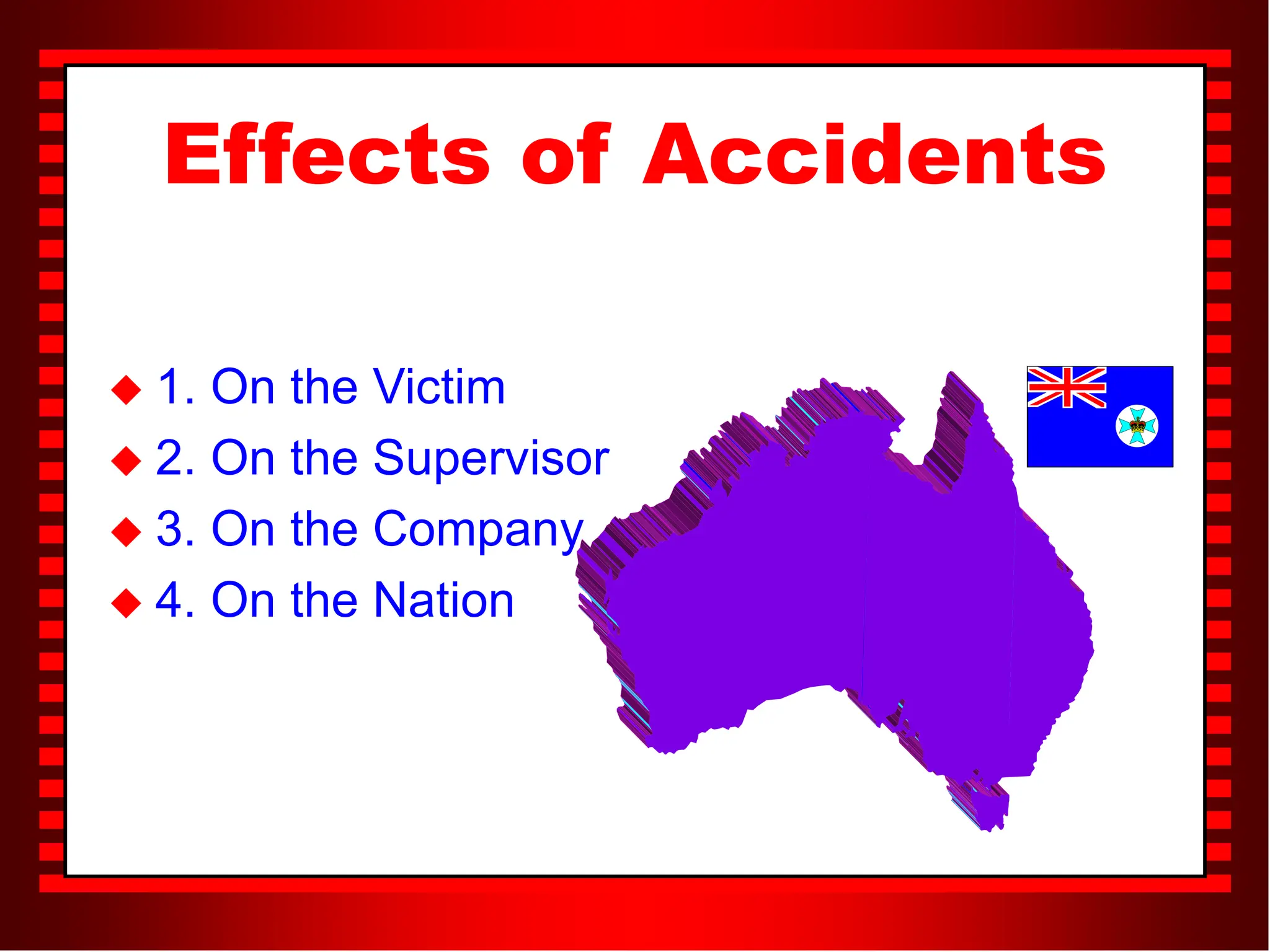 Effects of Accidents

◆ 1. On the Victim
◆ 2. On the Supervisor
◆ 3. On the Company
◆ 4. On the Nation